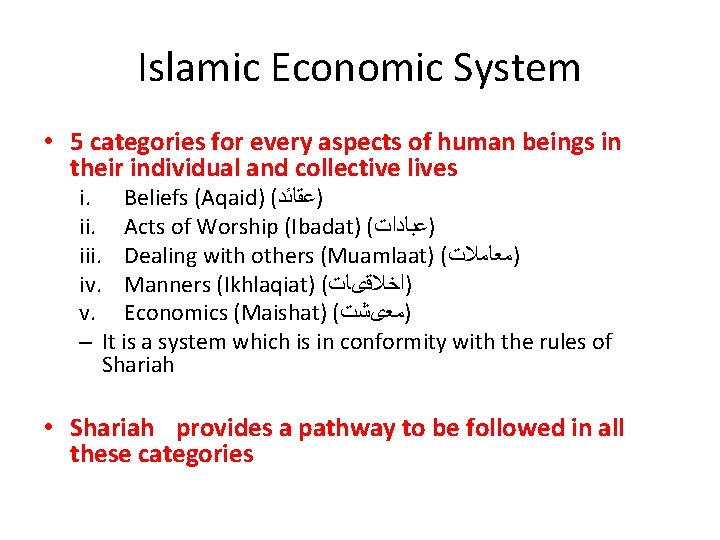 Islamic Economic System

• 5 categories for every aspects of human beings in their individual and collective lives

i. Beliefs (Aqaid) (عقائد)
ii. Acts of Worship (Ibadat) (عبادات)
iii. Dealing with others (Muamlaat) (معاملات)
iv. Manners (Ikhlaqiat) (اخلاقیات)
v. Economics (Maishat) (معیشت)

– It is a system which is in conformity with the rules of Shariah

• Shariah provides a pathway to be followed in all these categories